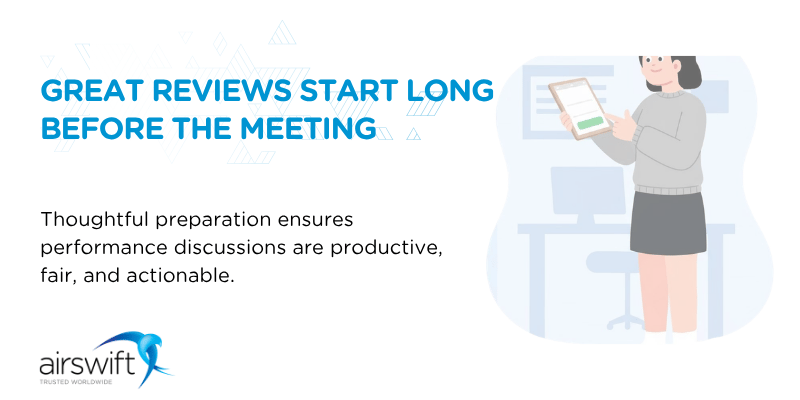 GREAT REVIEWS START LONG BEFORE THE MEETING

Thoughtful preparation ensures performance discussions are productive, fair, and actionable.

airswift
TRUSTED WORLDWIDE